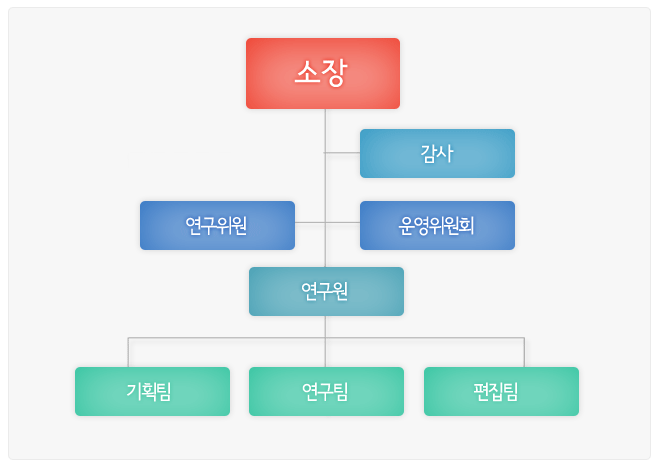 소장

감사

연구위원

운영위원회

연구원

기획팀

연구팀

편집팀